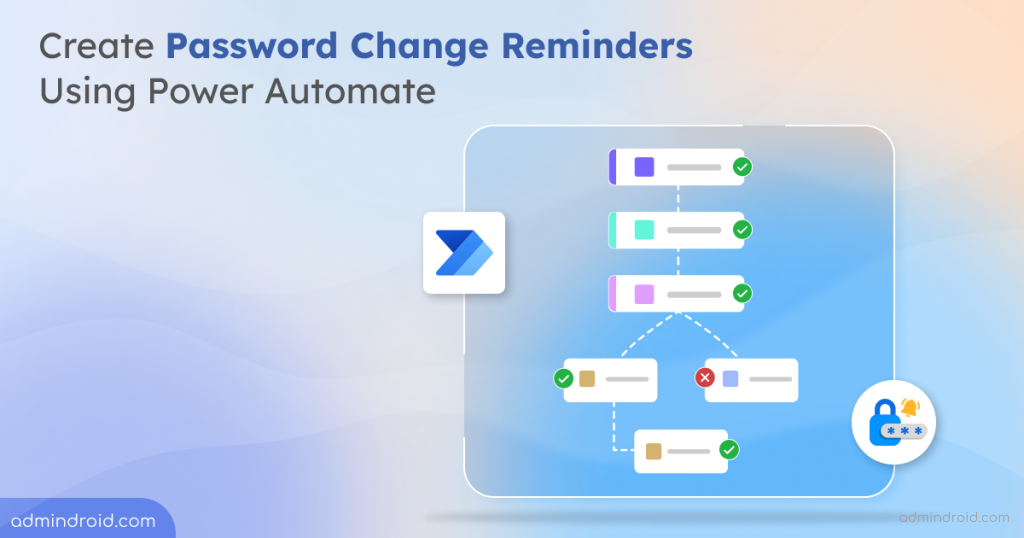 Create Password Change Reminders Using Power Automate

***

admindroid.com

admindroid.com